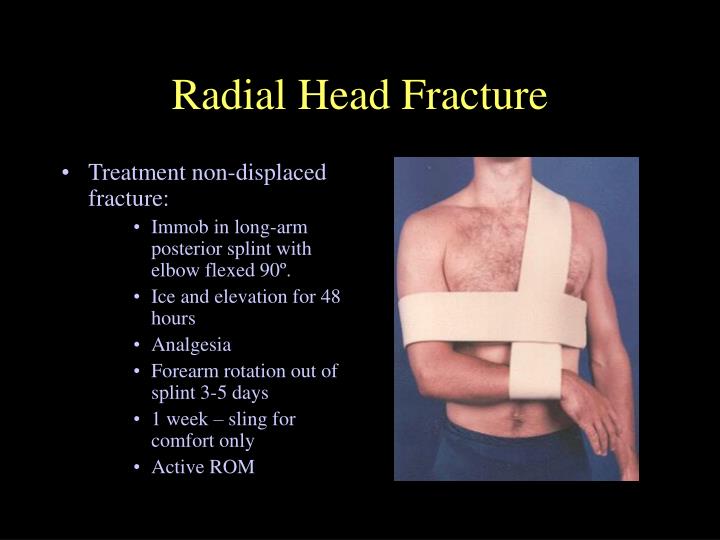 Radial Head Fracture

• Treatment non-displaced fracture:
  • Immob in long-arm posterior splint with elbow flexed 90º.
  • Ice and elevation for 48 hours
  • Analgesia
  • Forearm rotation out of splint 3-5 days
  • 1 week – sling for comfort only
  • Active ROM